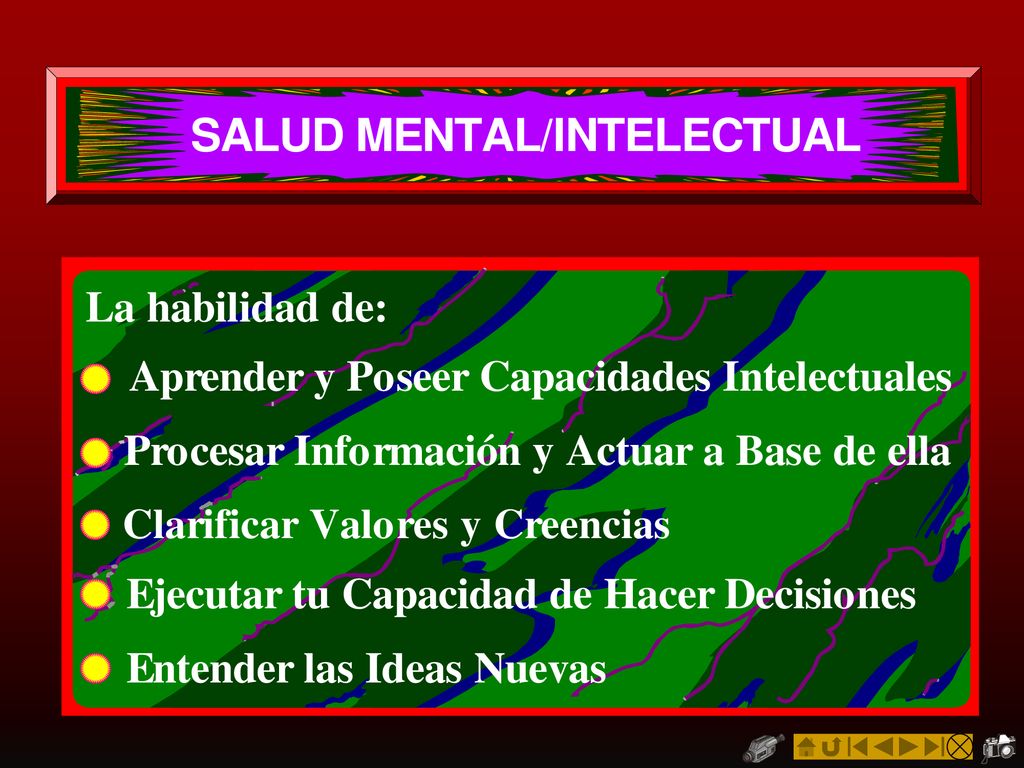 SALUD MENTAL/INTELECTUAL

La habilidad de:

Aprender y Poseer Capacidades Intelectuales

Procesar Información y Actuar a Base de ella

Clarificar Valores y Creencias

Ejecutar tu Capacidad de Hacer Decisiones

Entender las Ideas Nuevas